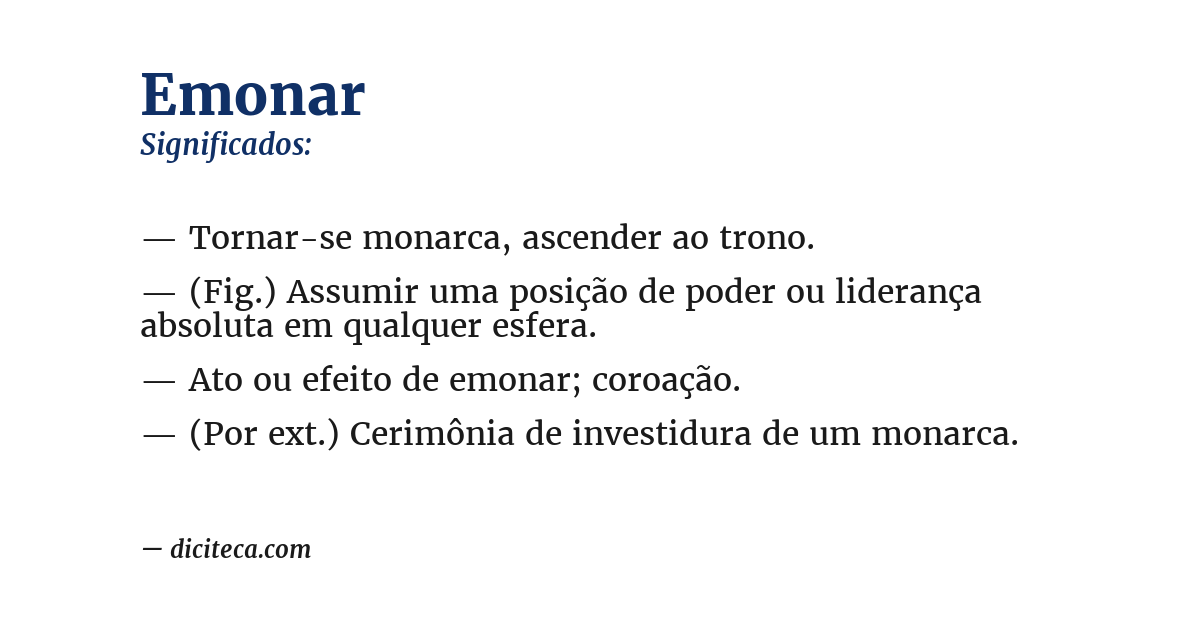 Emonar
Significados:

— Tornar-se monarca, ascender ao trono.

— (Fig.) Assumir uma posição de poder ou liderança absoluta em qualquer esfera.

— Ato ou efeito de emonar; coroação.

— (Por ext.) Cerimônia de investidura de um monarca.

— diciteca.com